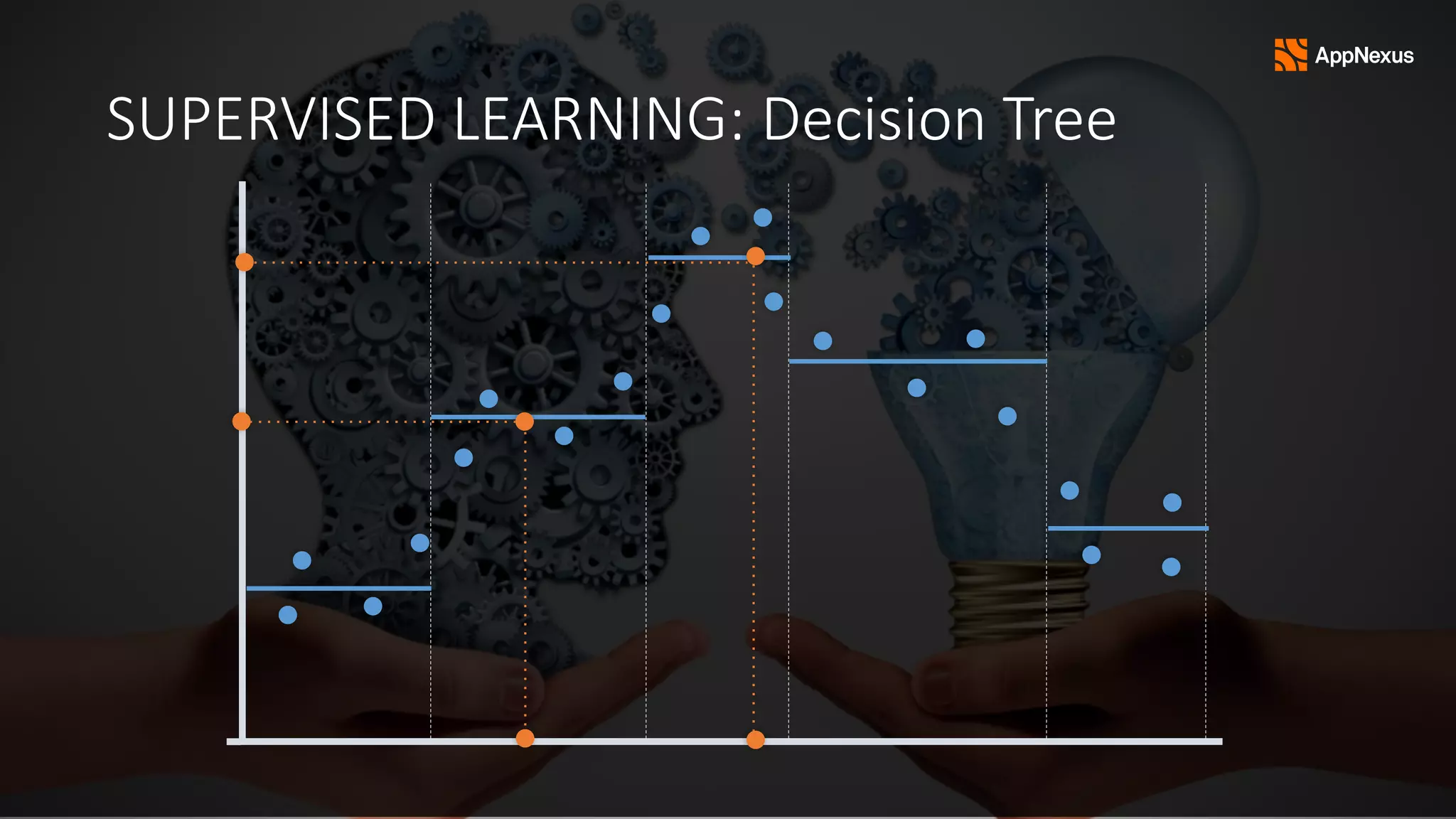 AppNexus

SUPERVISED LEARNING: Decision Tree